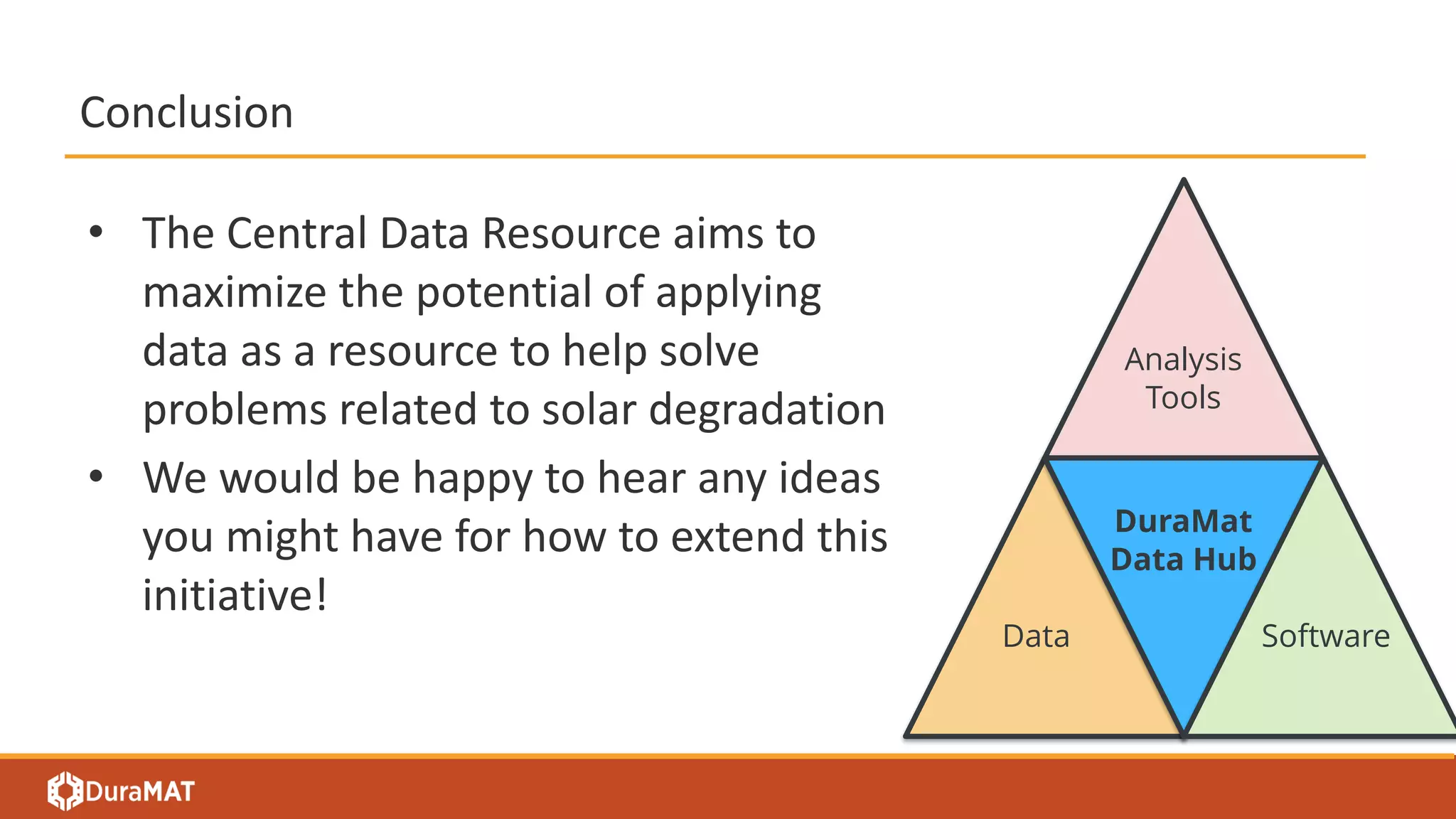 Conclusion

• The Central Data Resource aims to maximize the potential of applying data as a resource to help solve problems related to solar degradation

• We would be happy to hear any ideas you might have for how to extend this initiative!

Analysis Tools

DuraMat Data Hub

Data

Software

DuraMAT